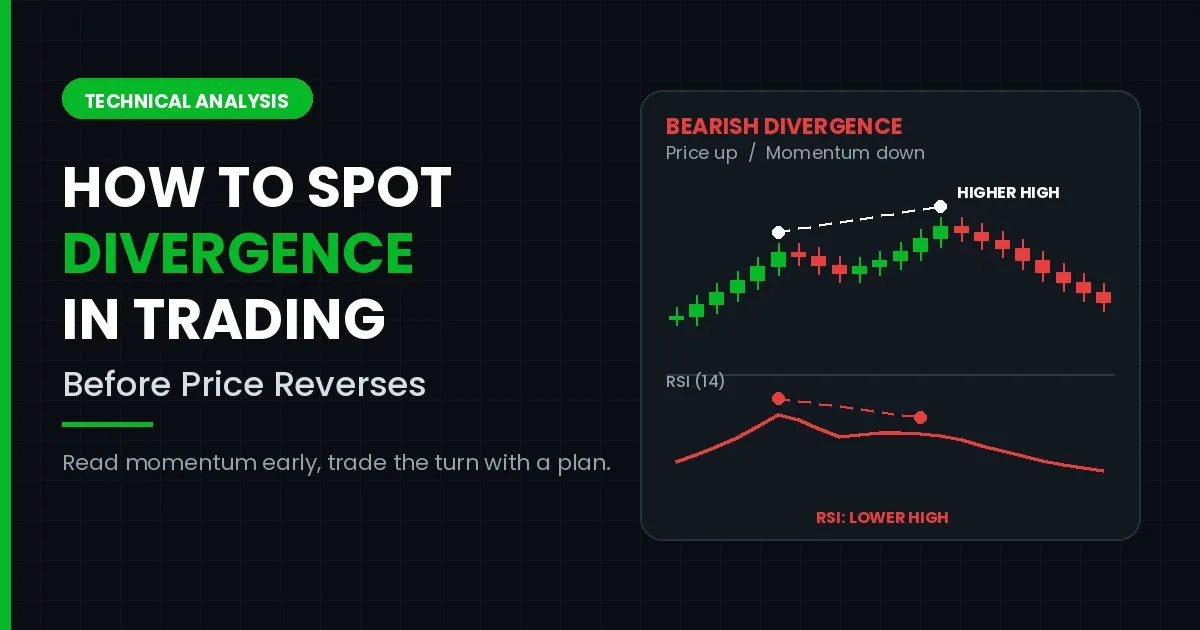 TECHNICAL ANALYSIS

HOW TO SPOT DIVERGENCE IN TRADING

Before Price Reverses

Read momentum early, trade the turn with a plan.

BEARISH DIVERGENCE

Price up / Momentum down

HIGHER HIGH

RSI (14)

RSI: LOWER HIGH